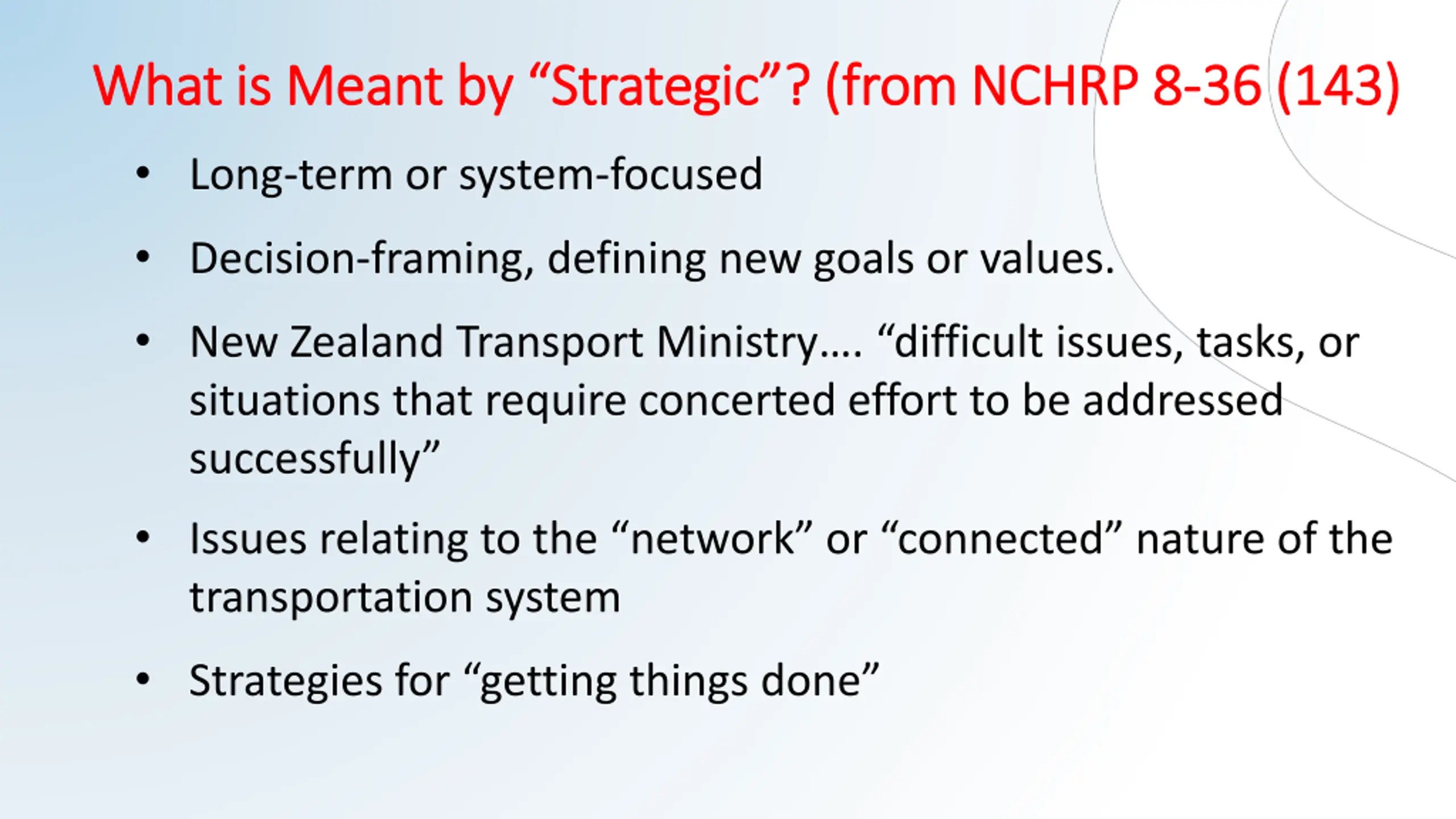 What is Meant by “Strategic”? (from NCHRP 8-36 (143)

• Long-term or system-focused

• Decision-framing, defining new goals or values.

• New Zealand Transport Ministry…. “difficult issues, tasks, or situations that require concerted effort to be addressed successfully”

• Issues relating to the “network” or “connected” nature of the transportation system

• Strategies for “getting things done”